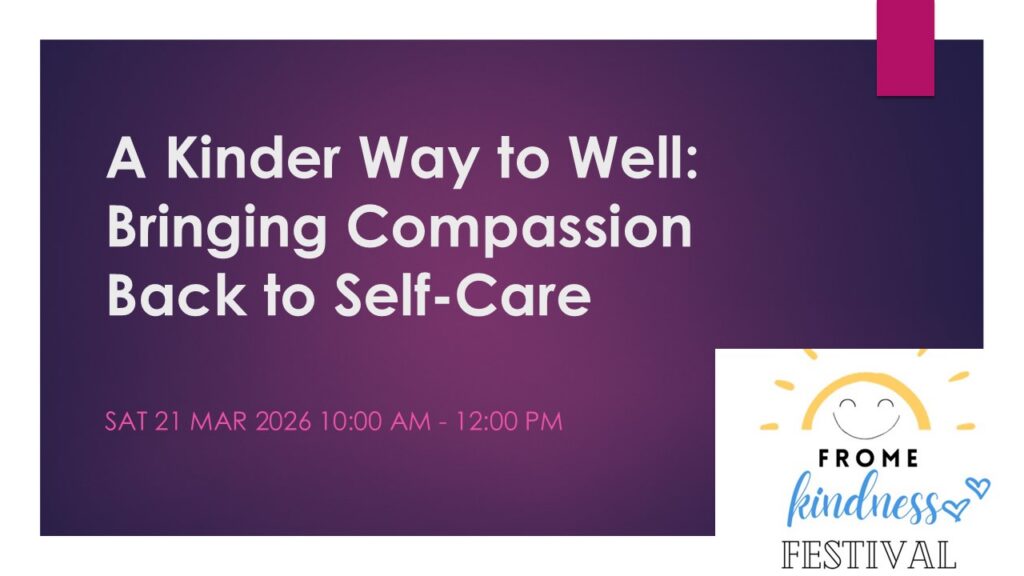 A Kinder Way to Well: Bringing Compassion Back to Self-Care

SAT 21 MAR 2026 10:00 AM - 12:00 PM

FROME
kindness
FESTIVAL